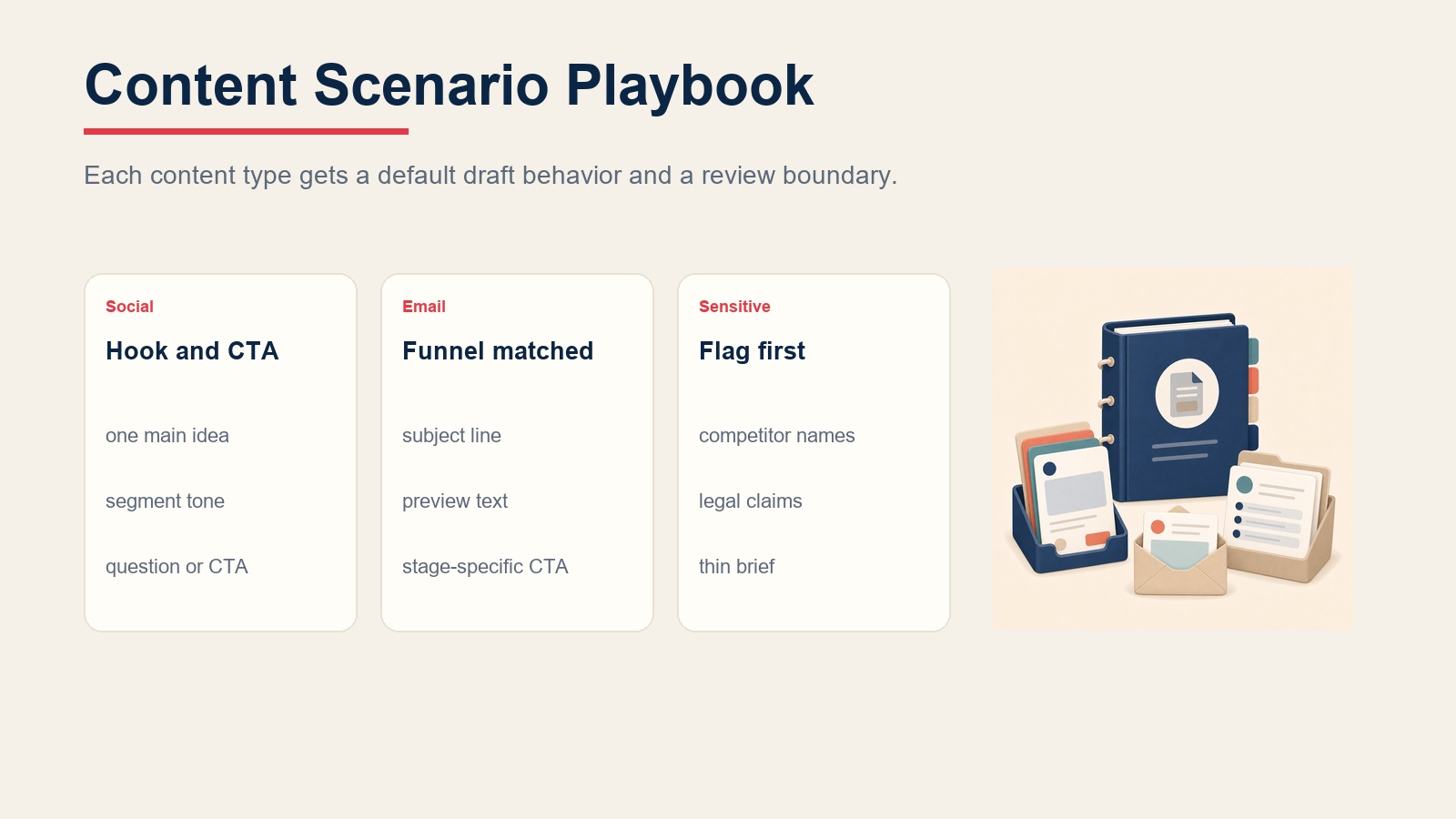 Content Scenario Playbook

Each content type gets a default draft behavior and a review boundary.

Social

Hook and CTA

one main idea

segment tone

question or CTA

Email

Funnel matched

subject line

preview text

stage-specific CTA

Sensitive

Flag first

competitor names

legal claims

thin brief